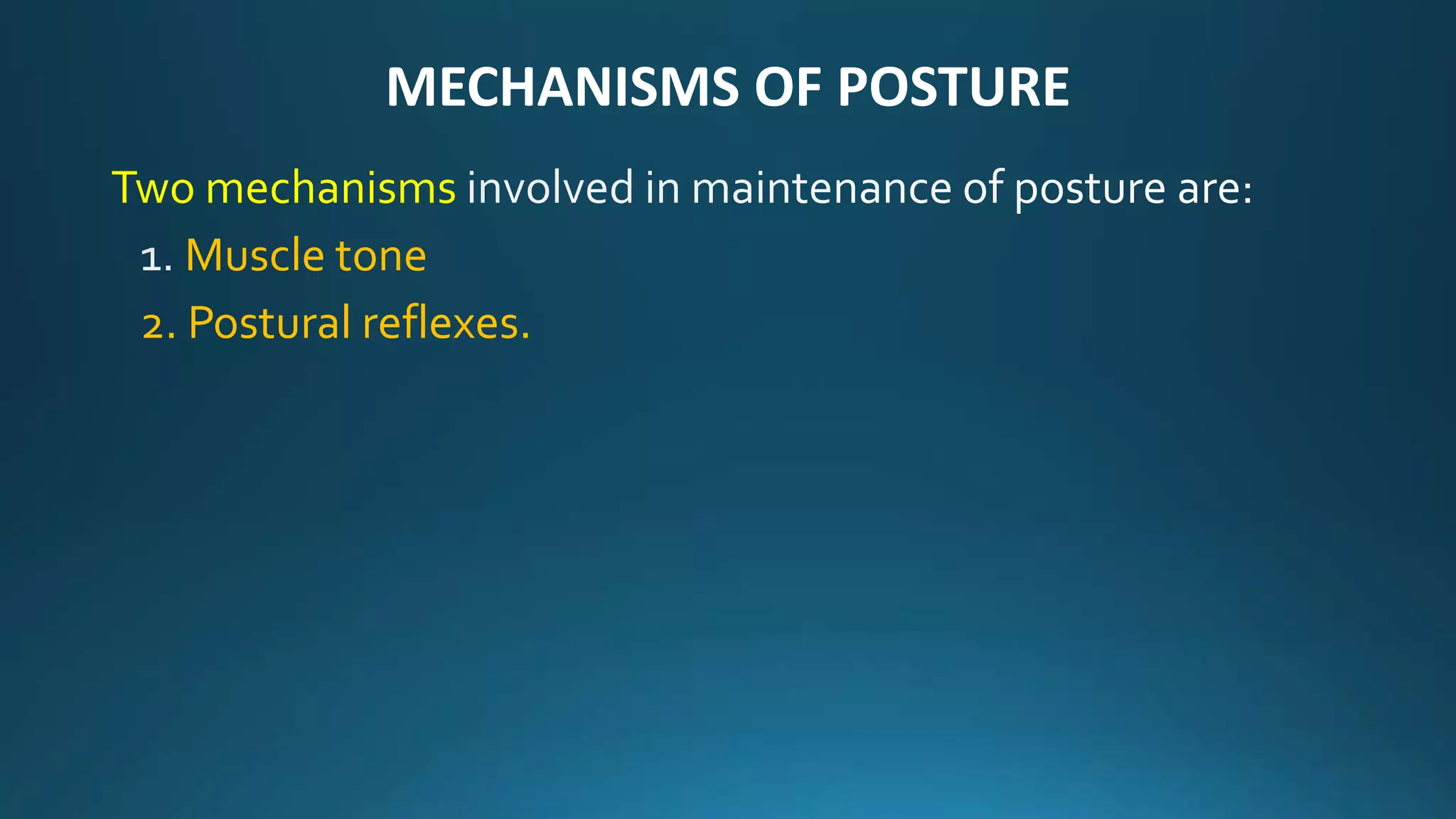 MECHANISMS OF POSTURE

Two mechanisms involved in maintenance of posture are:

1. Muscle tone
2. Postural reflexes.